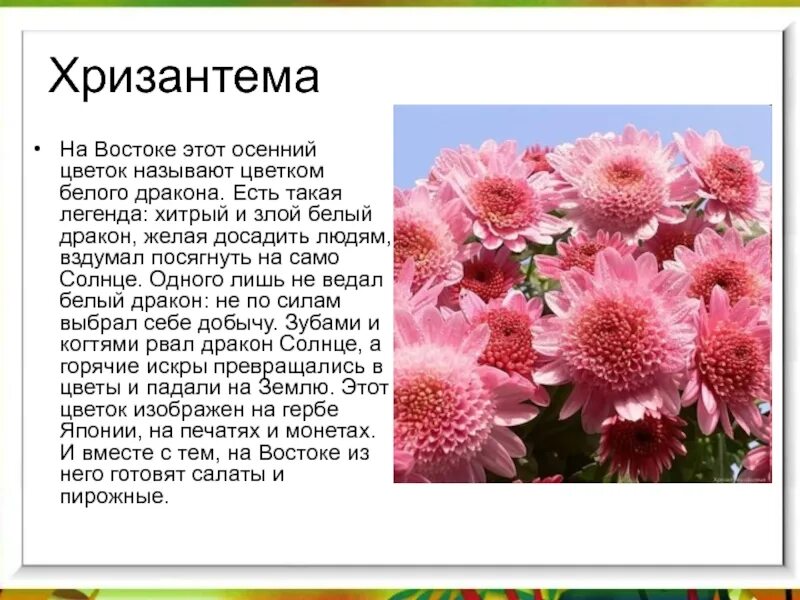 Хризантема

• На Востоке этот осенний цветок называют цветком белого дракона. Есть такая легенда: хитрый и злой белый дракон, желая досадить людям, вздумал посягнуть на само Солнце. Одного лишь не ведал белый дракон: не по силам выбрал себе добычу. Зубами и когтями рвал дракон Солнце, а горячие искры превращались в цветы и падали на Землю. Этот цветок изображен на гербе Японии, на печатях и монетах. И вместе с тем, на Востоке из него готовят салаты и пирожные.